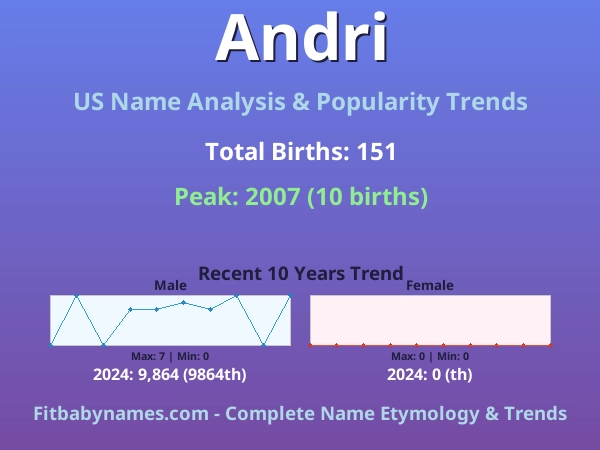 Andri

US Name Analysis & Popularity Trends

Total Births: 151

Peak: 2007 (10 births)

Recent 10 Years Trend

Male

Max: 7 | Min: 0

2024: 9,864 (9864th)

Female

Max: 0 | Min: 0

2024: 0 (th)

Fitbabynames.com - Complete Name Etymology & Trends